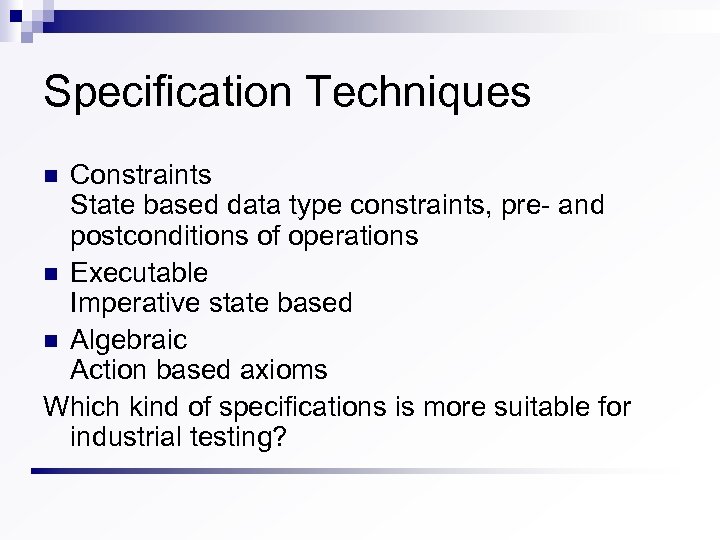 Specification Techniques

Constraints
State based data type constraints, pre- and postconditions of operations

Executable
Imperative state based

Algebraic
Action based axioms

Which kind of specifications is more suitable for industrial testing?